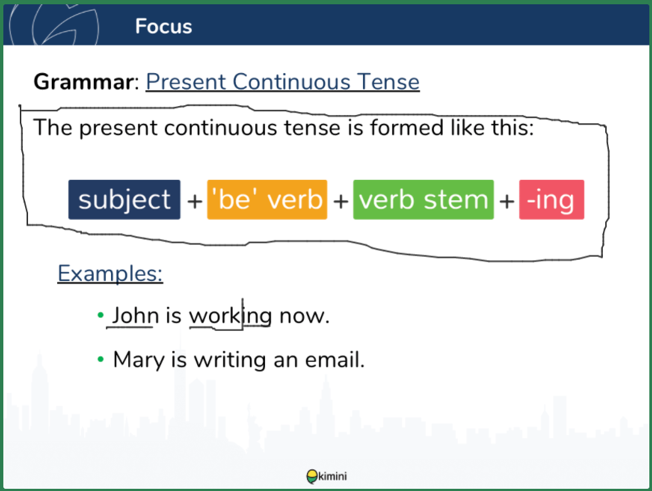 Focus

Grammar: Present Continuous Tense

The present continuous tense is formed like this:

subject + 'be' verb + verb stem + -ing

Examples:

• John is working now.

• Mary is writing an email.

kimini